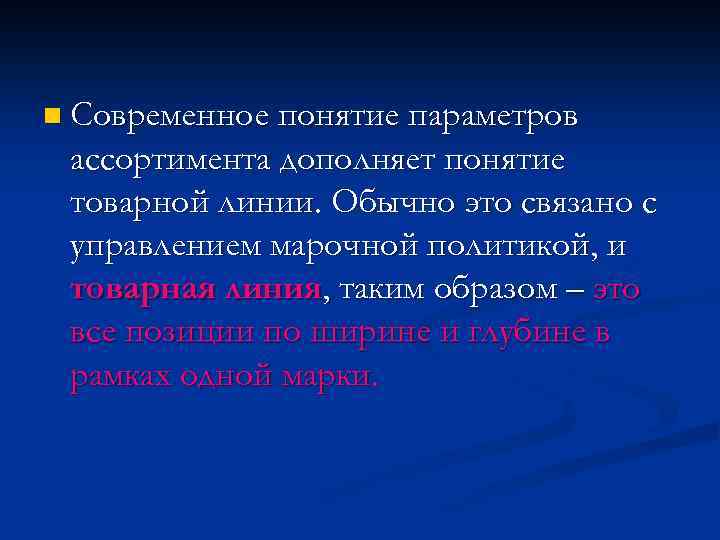 Современное понятие параметров ассортимента дополняет понятие товарной линии. Обычно это связано с управлением марочной политикой, и товарная линия, таким образом – это все позиции по ширине и глубине в рамках одной марки.